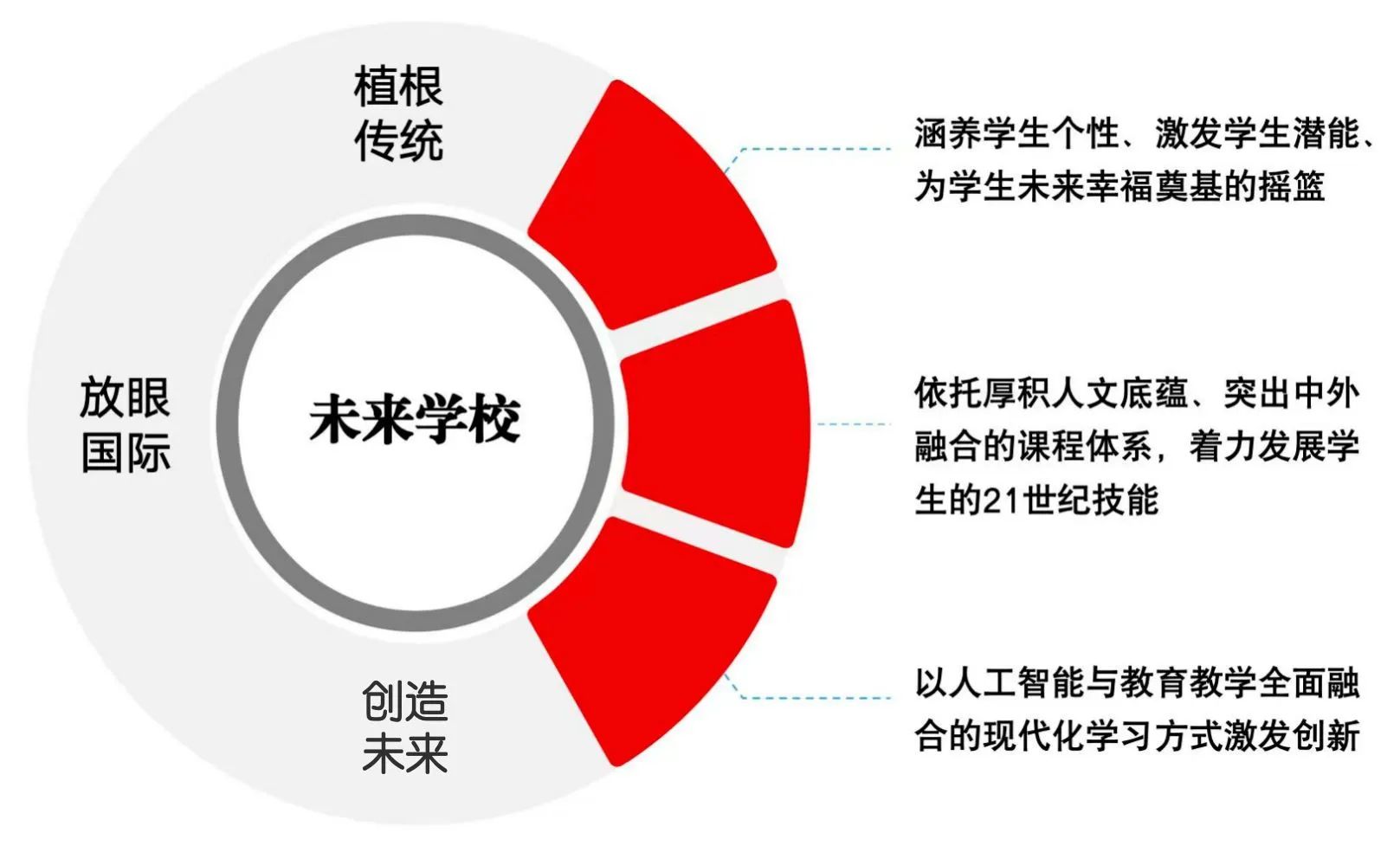 植根传统

放眼国际

未来学校

创造未来

涵养学生个性、激发学生潜能、为学生未来幸福奠基的摇篮

依托厚积人文底蕴、突出中外融合的课程体系，着力发展学生的21世纪技能

以人工智能与教育教学全面融合的现代化学习方式激发创新